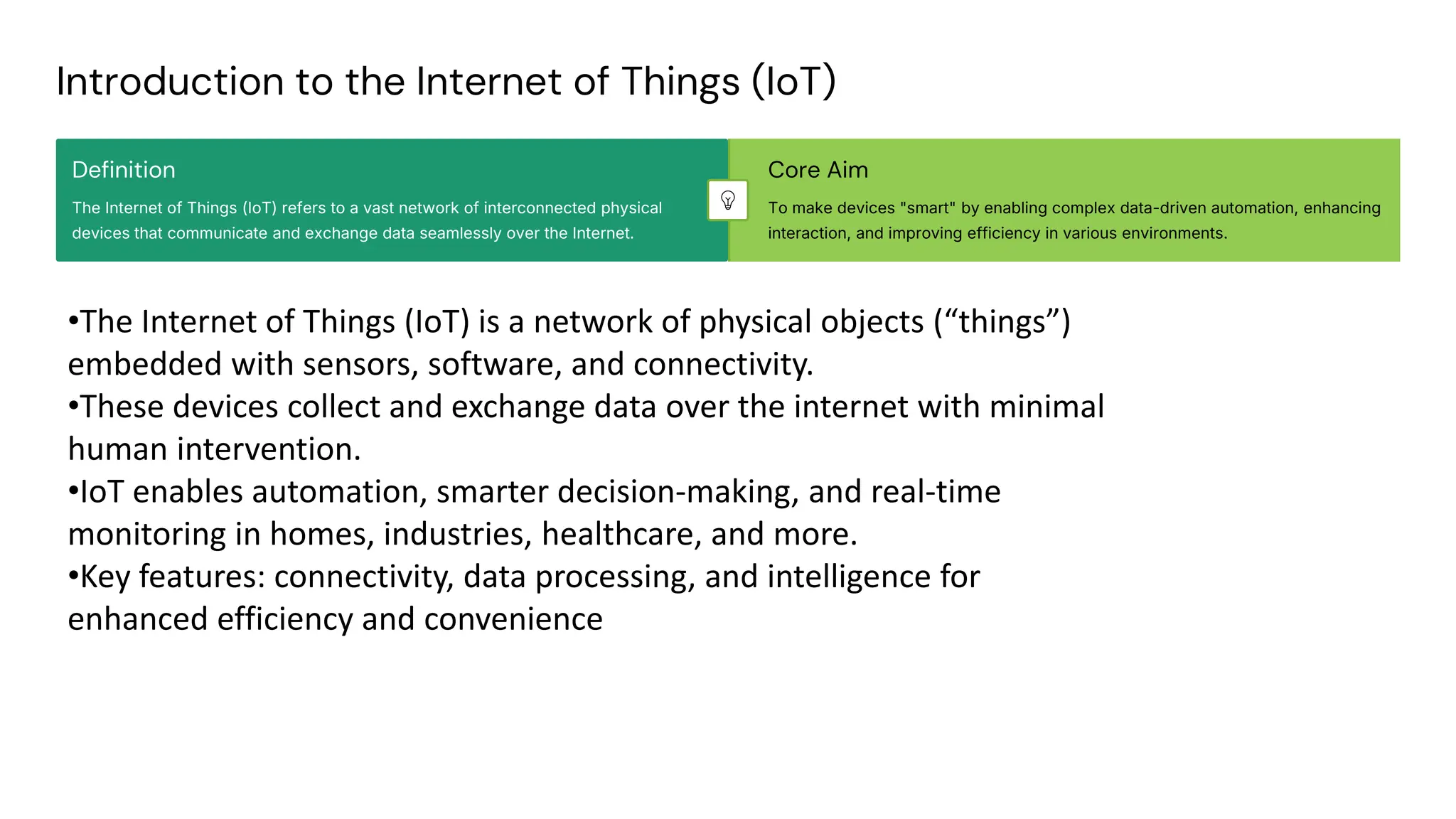 Introduction to the Internet of Things (IoT)

Definition

The Internet of Things (IoT) refers to a vast network of interconnected physical devices that communicate and exchange data seamlessly over the Internet.

Core Aim

To make devices "smart" by enabling complex data-driven automation, enhancing interaction, and improving efficiency in various environments.

•The Internet of Things (IoT) is a network of physical objects (“things”) embedded with sensors, software, and connectivity.
•These devices collect and exchange data over the internet with minimal human intervention.
•IoT enables automation, smarter decision-making, and real-time monitoring in homes, industries, healthcare, and more.
•Key features: connectivity, data processing, and intelligence for enhanced efficiency and convenience